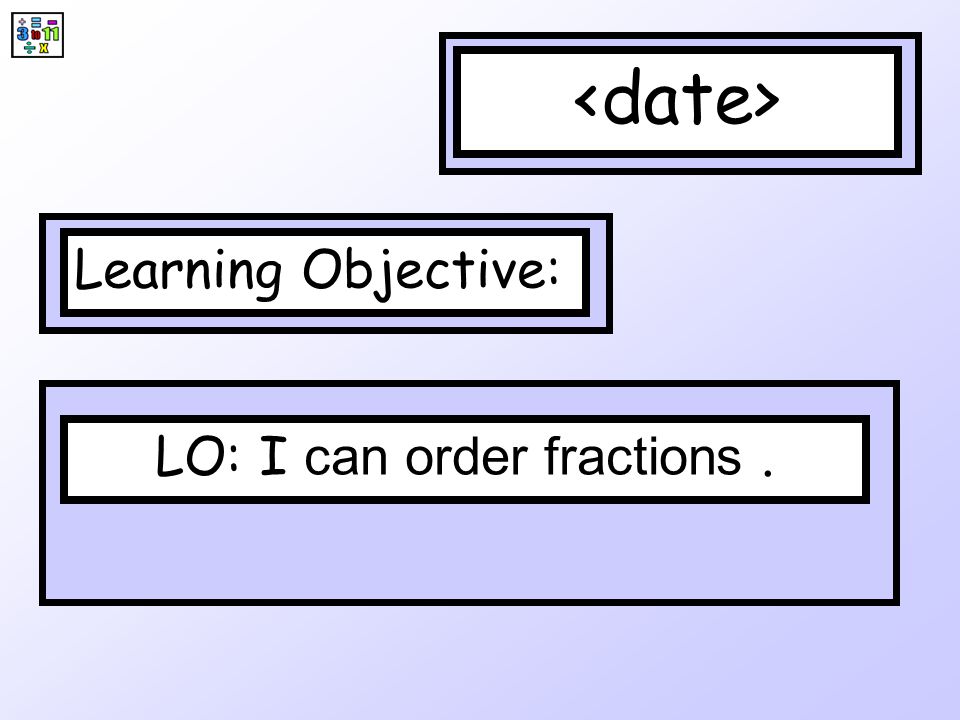 3 to 11

<date>

Learning Objective:

LO: I can order fractions .